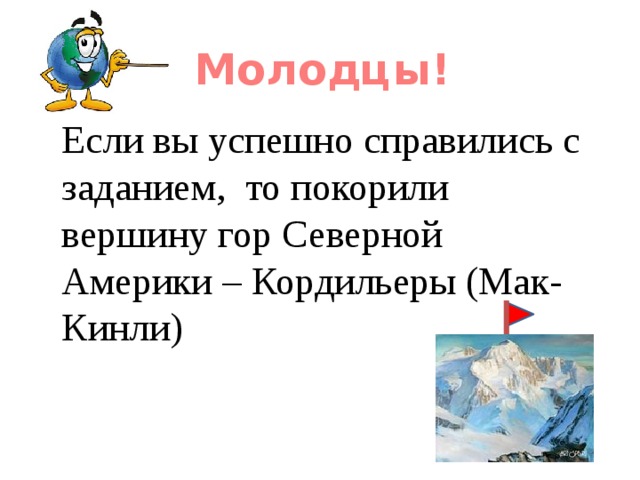 Молодцы!

Если вы успешно справились с заданием,  то покорили вершину гор Северной Америки – Кордильеры (Мак-Кинли)